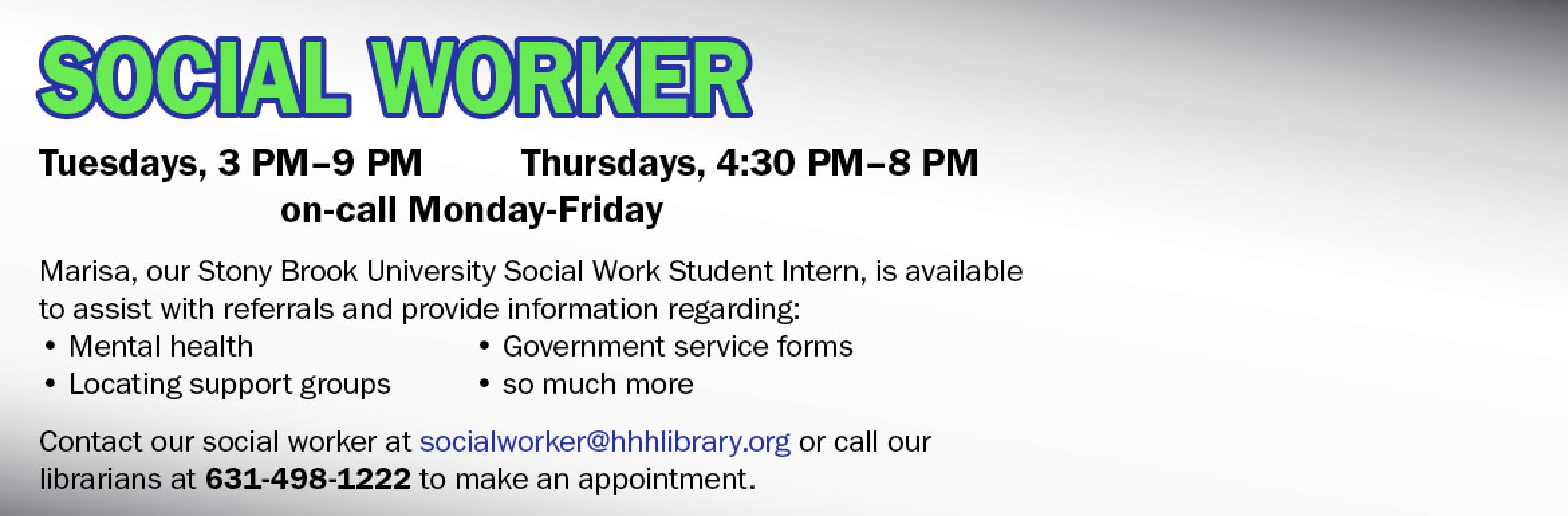 SOCIAL WORKER

Tuesdays, 3 PM–9 PM Thursdays, 4:30 PM–8 PM
on-call Monday-Friday

Marisa, our Stony Brook University Social Work Student Intern, is available to assist with referrals and provide information regarding:
• Mental health
• Locating support groups
• Government service forms
• so much more

Contact our social worker at socialworker@hhhlibrary.org or call our librarians at 631-498-1222 to make an appointment.